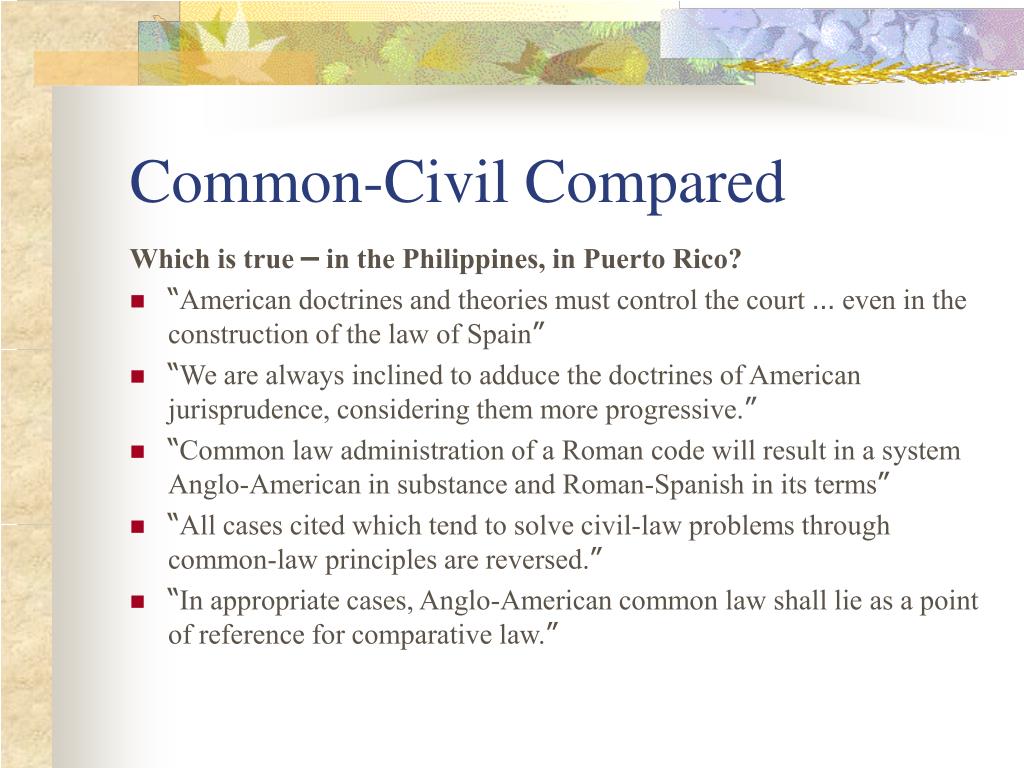 Common-Civil Compared

Which is true – in the Philippines, in Puerto Rico?

- "American doctrines and theories must control the court ... even in the construction of the law of Spain"
- "We are always inclined to adduce the doctrines of American jurisprudence, considering them more progressive."
- "Common law administration of a Roman code will result in a system Anglo-American in substance and Roman-Spanish in its terms"
- "All cases cited which tend to solve civil-law problems through common-law principles are reversed."
- "In appropriate cases, Anglo-American common law shall lie as a point of reference for comparative law."